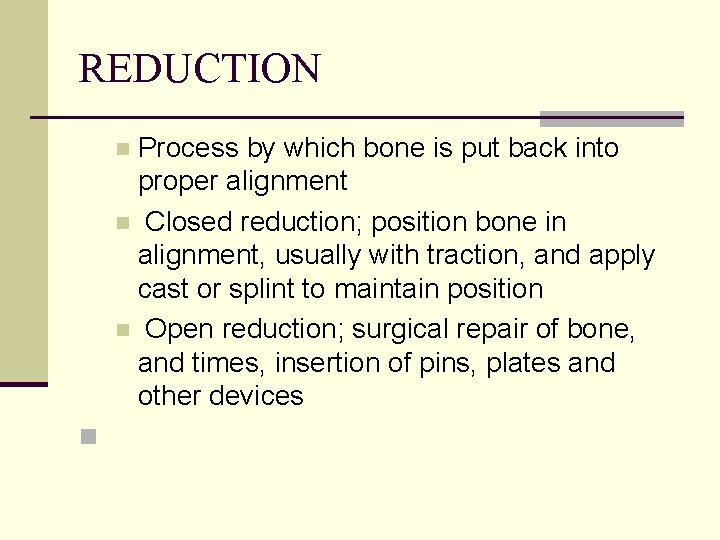 REDUCTION

Process by which bone is put back into proper alignment

Closed reduction; position bone in alignment, usually with traction, and apply cast or splint to maintain position

Open reduction; surgical repair of bone, and times, insertion of pins, plates and other devices